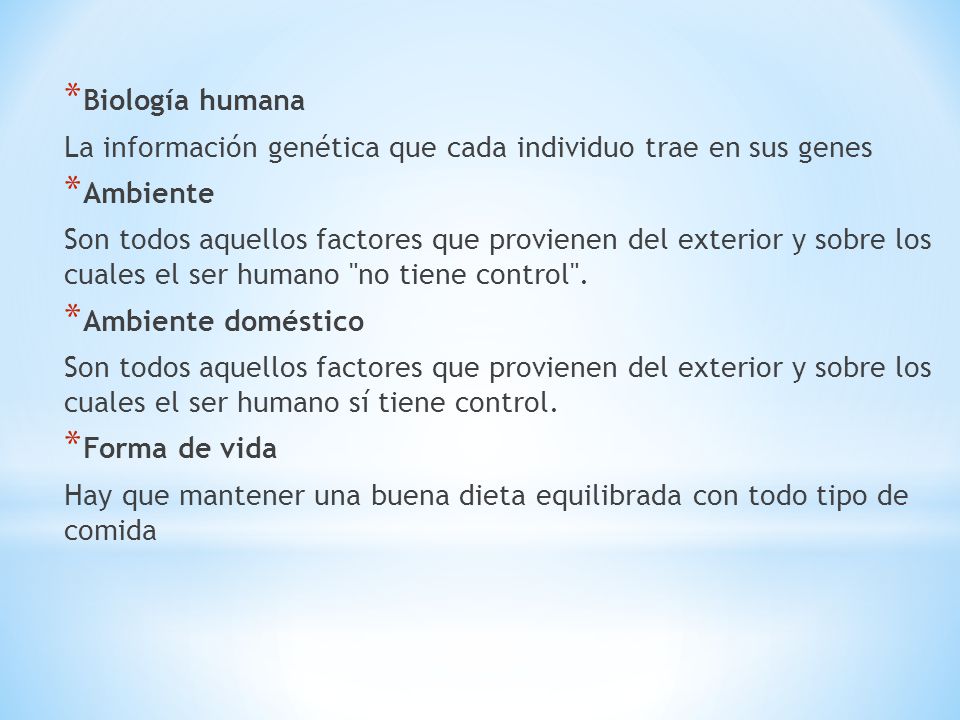 * Biología humana

La información genética que cada individuo trae en sus genes

* Ambiente

Son todos aquellos factores que provienen del exterior y sobre los cuales el ser humano "no tiene control".

* Ambiente doméstico

Son todos aquellos factores que provienen del exterior y sobre los cuales el ser humano sí tiene control.

* Forma de vida

Hay que mantener una buena dieta equilibrada con todo tipo de comida